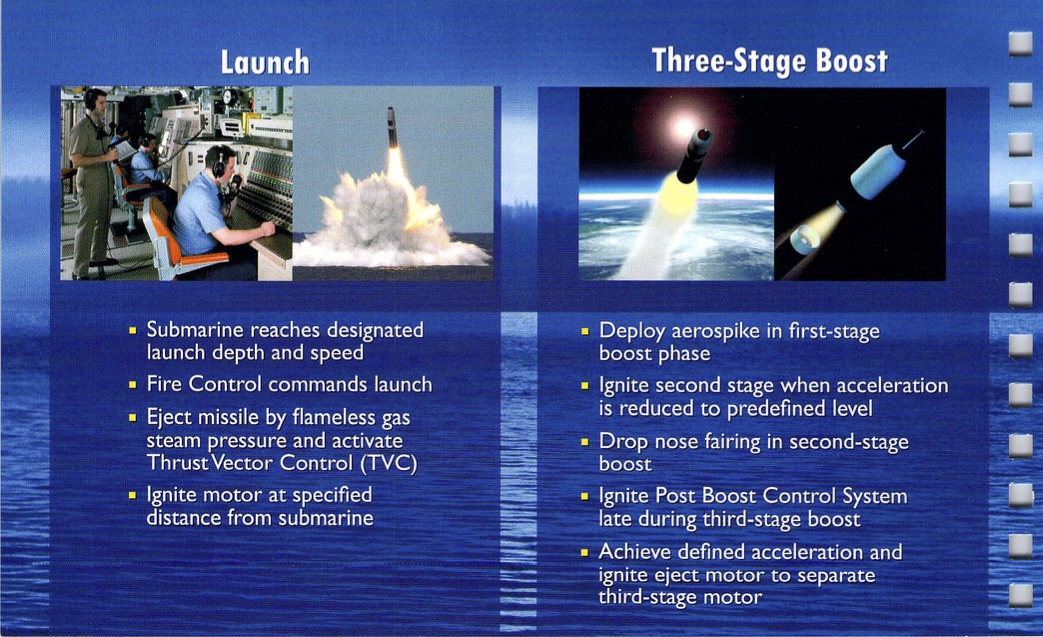 Launch

- Submarine reaches designated launch depth and speed
- Fire Control commands launch
- Eject missile by flameless gas steam pressure and activate Thrust Vector Control (TVC)
- Ignite motor at specified distance from submarine

Three-Stage Boost

- Deploy aerospike in first-stage boost phase
- Ignite second stage when acceleration is reduced to predefined level
- Drop nose fairing in second-stage boost
- Ignite Post Boost Control System late during third-stage boost
- Achieve defined acceleration and ignite eject motor to separate third-stage motor